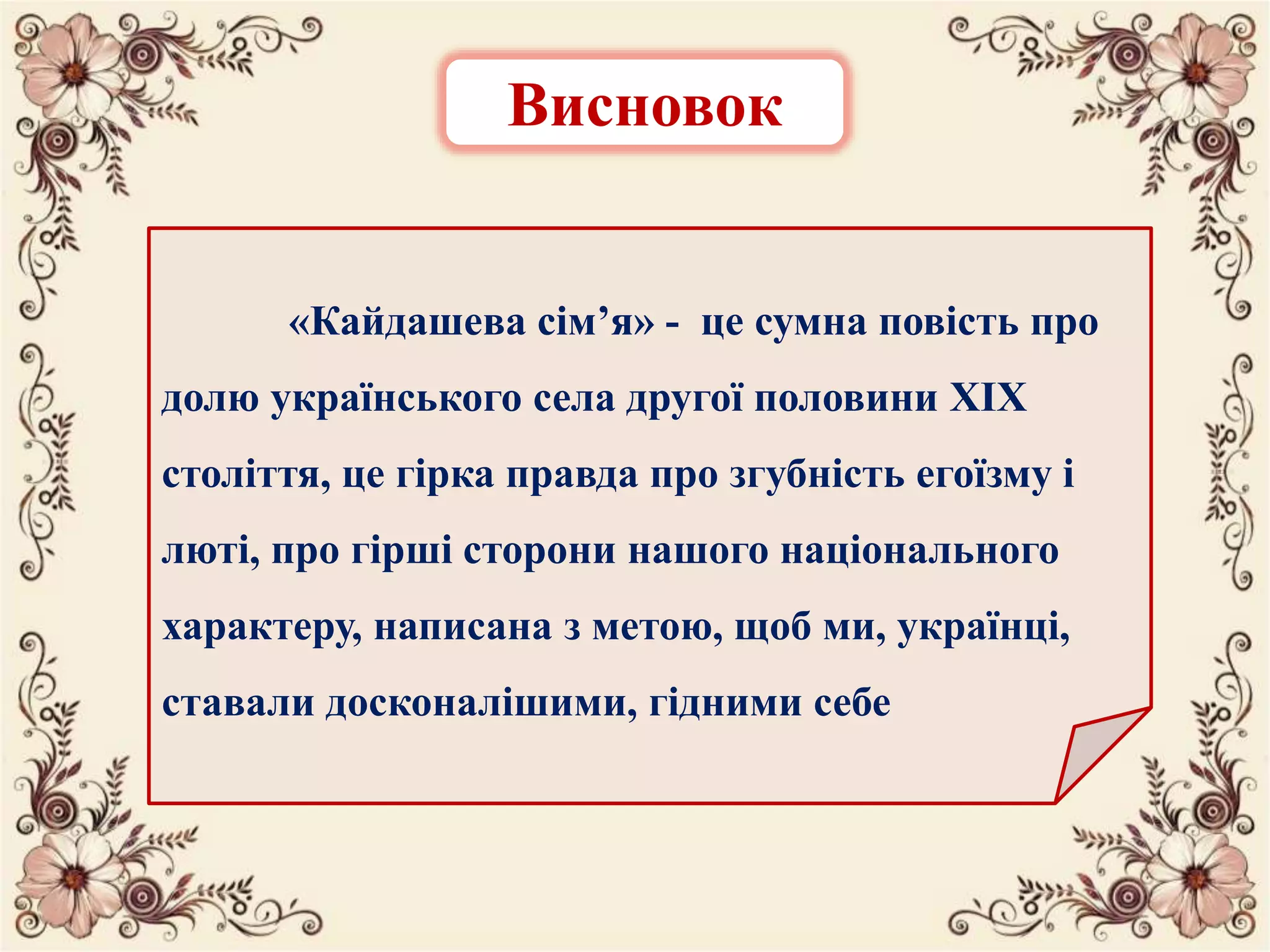 Висновок

«Кайдашева сім’я» - це сумна повість про долю українського села другої половини XIX століття, це гірка правда про згубність егоїзму і люті, про гірші сторони нашого національного характеру, написана з метою, щоб ми, українці, ставали досконалішими, гідними себе